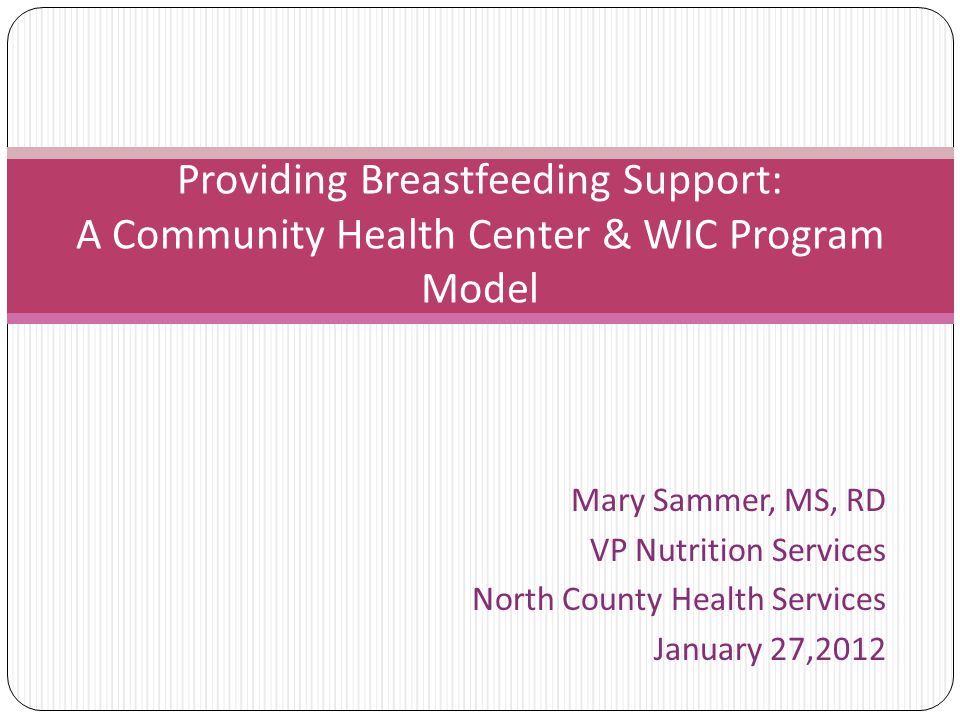 Providing Breastfeeding Support:
A Community Health Center & WIC Program Model

Mary Sammer, MS, RD
VP Nutrition Services
North County Health Services
January 27,2012